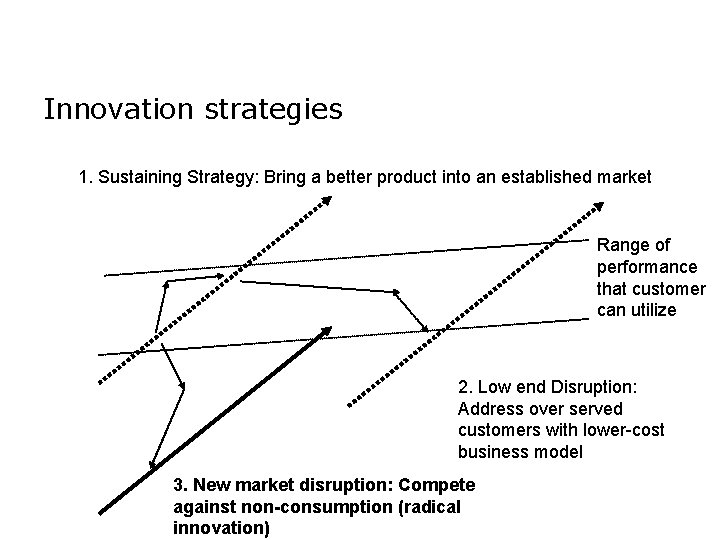 Innovation strategies

1. Sustaining Strategy: Bring a better product into an established market

Range of performance that customer can utilize

2. Low end Disruption: Address over served customers with lower-cost business model

3. New market disruption: Compete against non-consumption (radical innovation)